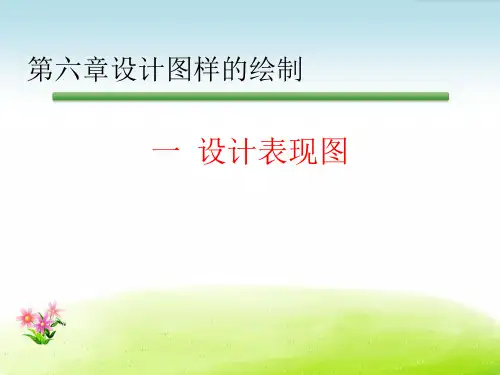 第六章设计图样的绘制

一 设计表现图